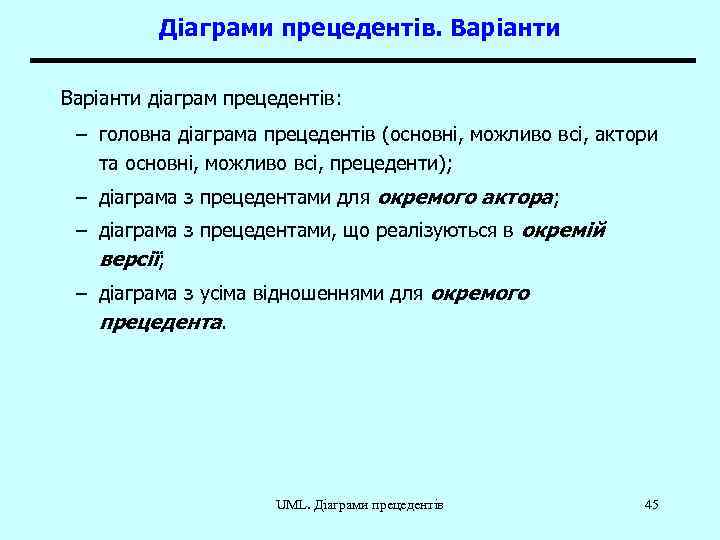 Діаграми прецедентів. Варіанти

Варіанти діаграм прецедентів:

– головна діаграма прецедентів (основні, можливо всі, актори та основні, можливо всі, прецеденти);

– діаграма з прецедентами для окремого актора;

– діаграма з прецедентами, що реалізуються в окремій версії;

– діаграма з усіма відношеннями для окремого прецедента.

UML. Діаграми прецедентів

45